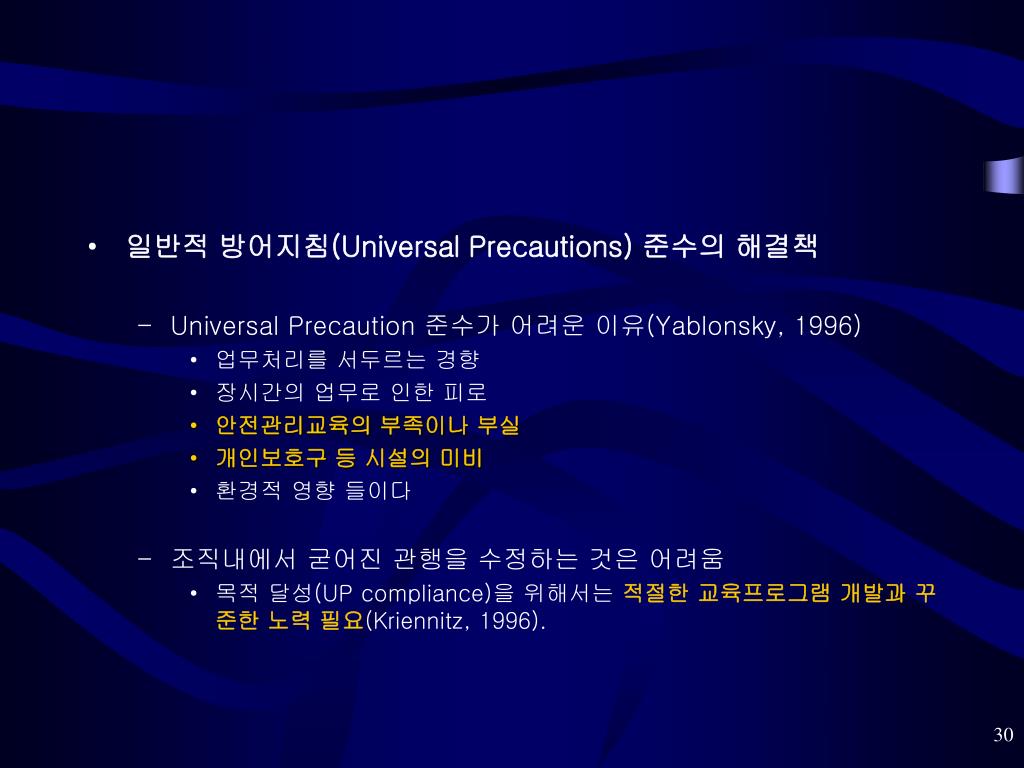 • 일반적 방어지침(Universal Precautions) 준수의 해결책

– Universal Precaution 준수가 어려운 이유(Yablonsky, 1996)
• 업무처리를 서두르는 경향
• 장시간의 업무로 인한 피로
• 안전관리교육의 부족이나 부실
• 개인보호구 등 시설의 미비
• 환경적 영향 들이다

– 조직내에서 굳어진 관행을 수정하는 것은 어려움
• 목적 달성(UP compliance)을 위해서는 적절한 교육프로그램 개발과 꾸준한 노력 필요(Kriennitz, 1996).

30